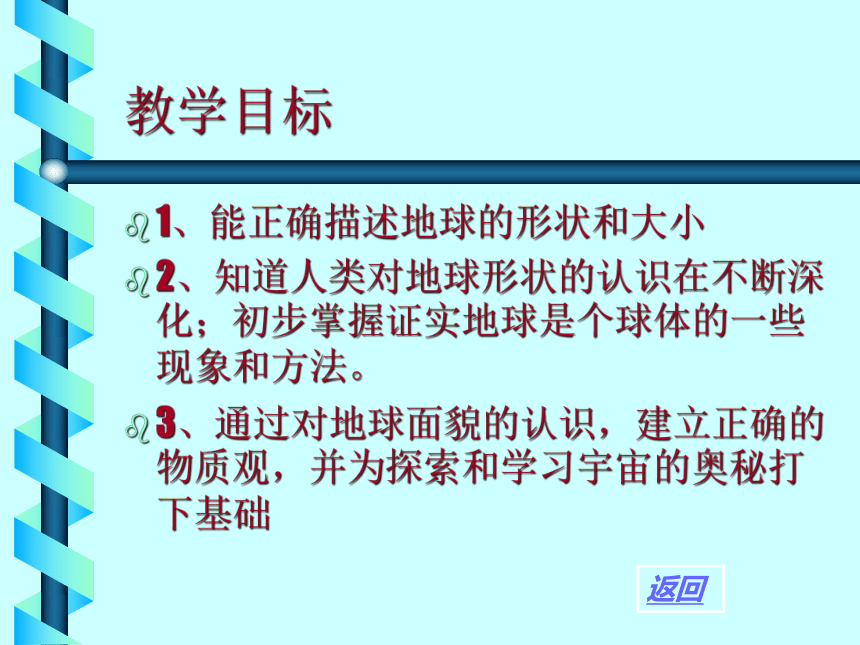 教学目标

1、能正确描述地球的形状和大小

2、知道人类对地球形状的认识在不断深化；初步掌握证实地球是个球体的一些现象和方法。

3、通过对地球面貌的认识，建立正确的物质观，并为探索和学习宇宙的奥秘打下基础

返回